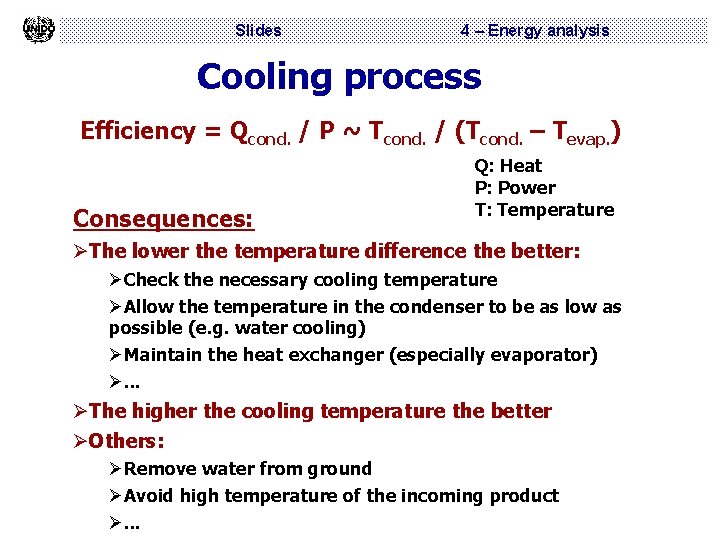 UNIDO

Slides

4 – Energy analysis

Cooling process

Efficiency = $Q_{cond.}$ / P ~ $T_{cond.}$ / ($T_{cond.}$ – $T_{evap.}$)

Q: Heat
P: Power
T: Temperature

Consequences:

➢The lower the temperature difference the better:

➢Check the necessary cooling temperature

➢Allow the temperature in the condenser to be as low as possible (e.g. water cooling)

➢Maintain the heat exchanger (especially evaporator)

➢...

➢The higher the cooling temperature the better

➢Others:

➢Remove water from ground

➢Avoid high temperature of the incoming product

➢...